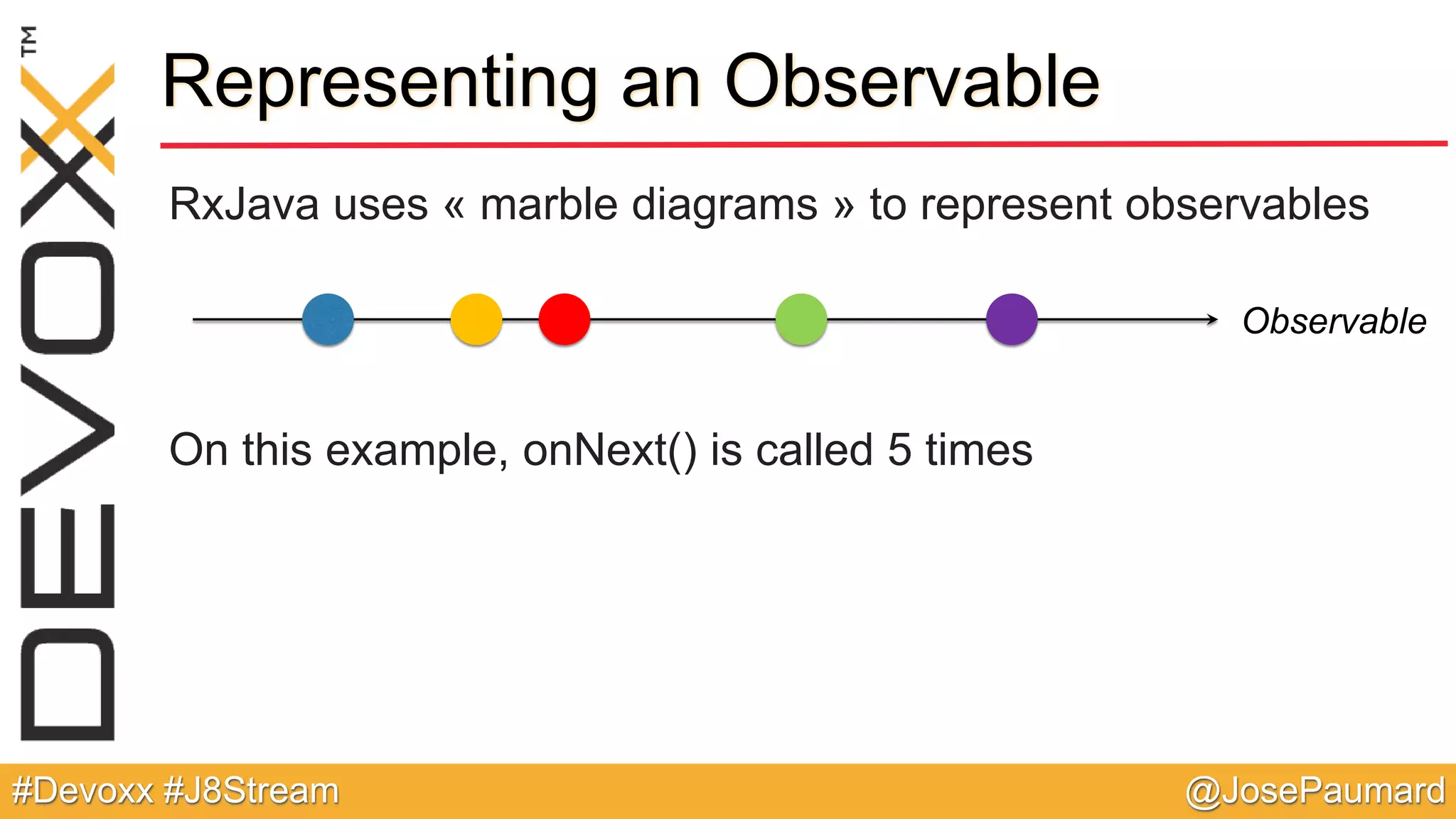 DEVOXX™

Representing an Observable

RxJava uses « marble diagrams » to represent observables

Observable

On this example, onNext() is called 5 times

#Devoxx #J8Stream

@JosePaumard